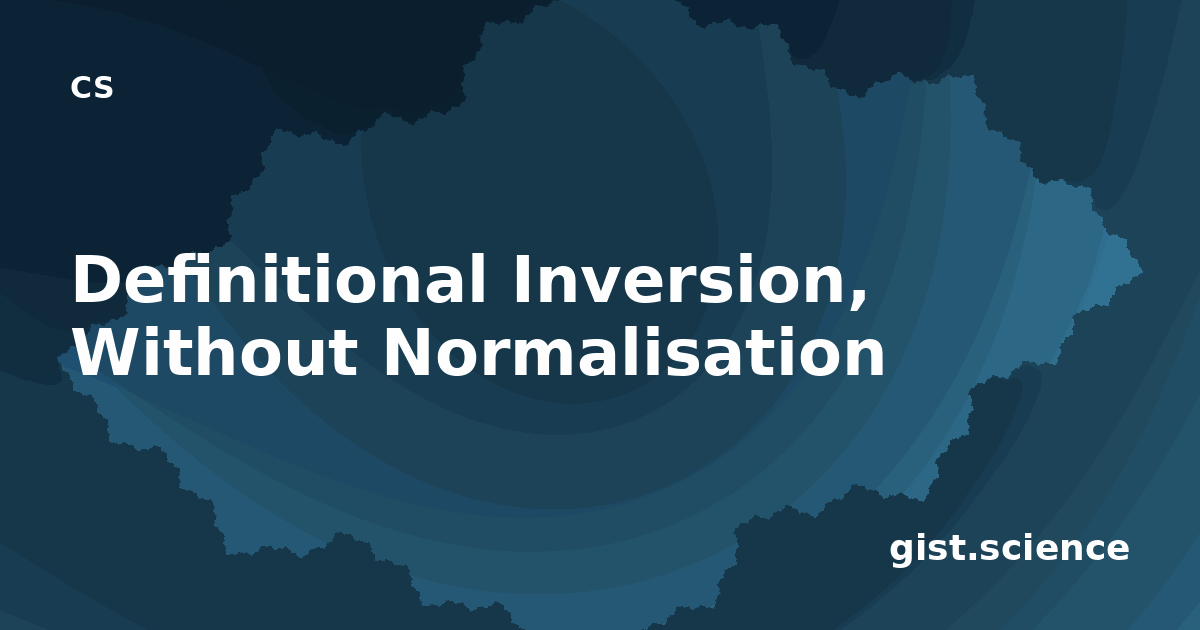 CS

Definitional Inversion, Without Normalisation

gist.science